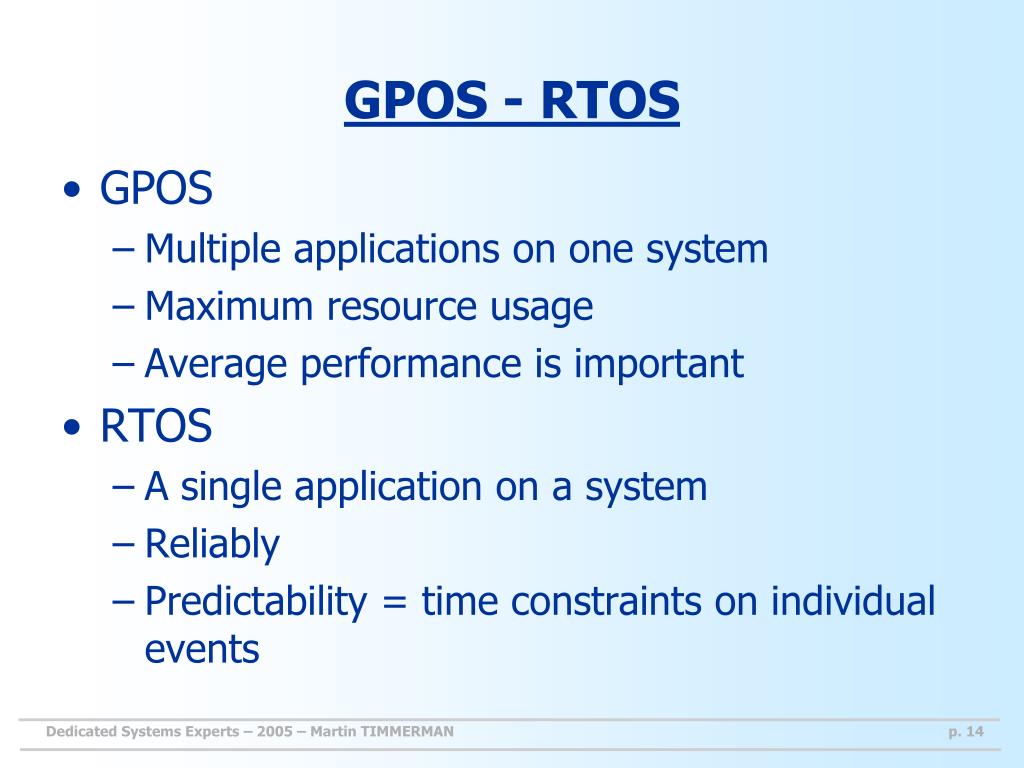 GPOS - RTOS

• GPOS
– Multiple applications on one system
– Maximum resource usage
– Average performance is important
• RTOS
– A single application on a system
– Reliably
– Predictability = time constraints on individual events

Dedicated Systems Experts – 2005 – Martin TIMMERMAN p. 14